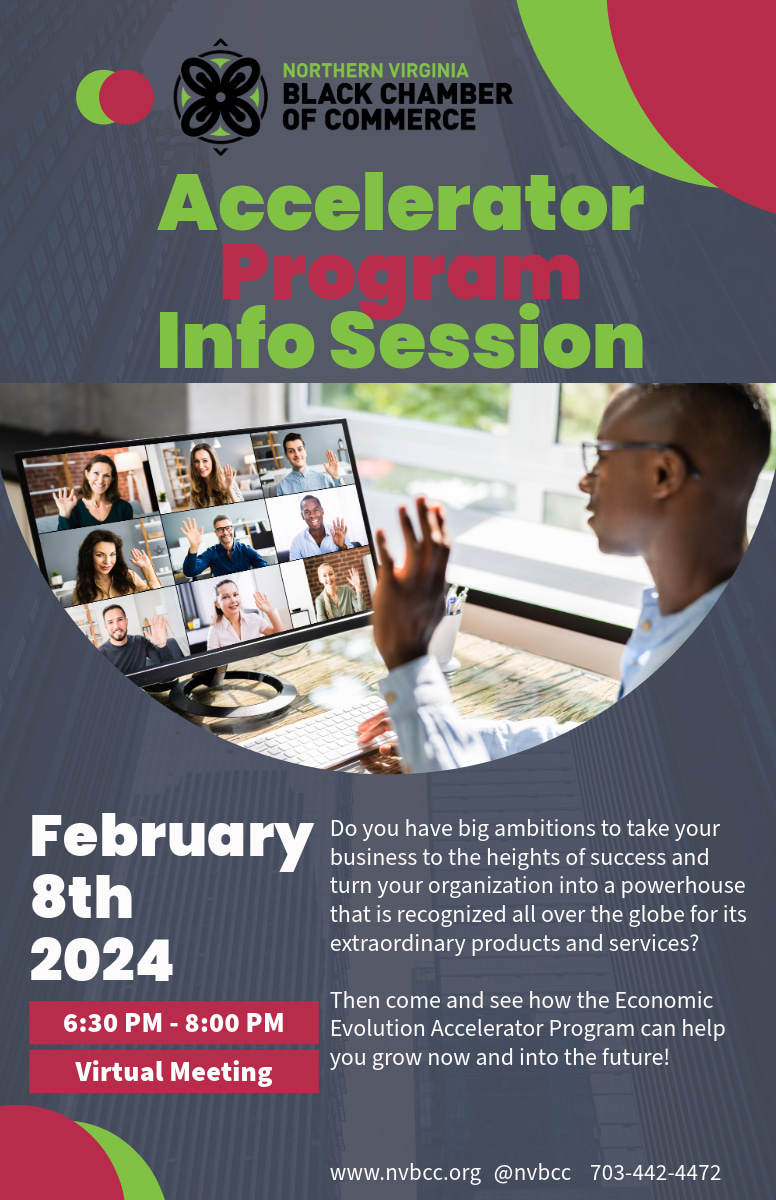 NORTHERN VIRGINIA
BLACK CHAMBER OF COMMERCE

Accelerator Program Info Session

February 8th 2024

6:30 PM - 8:00 PM

Virtual Meeting

Do you have big ambitions to take your business to the heights of success and turn your organization into a powerhouse that is recognized all over the globe for its extraordinary products and services?

Then come and see how the Economic Evolution Accelerator Program can help you grow now and into the future!

www.nvbcc.org @nvbcc 703-442-4472